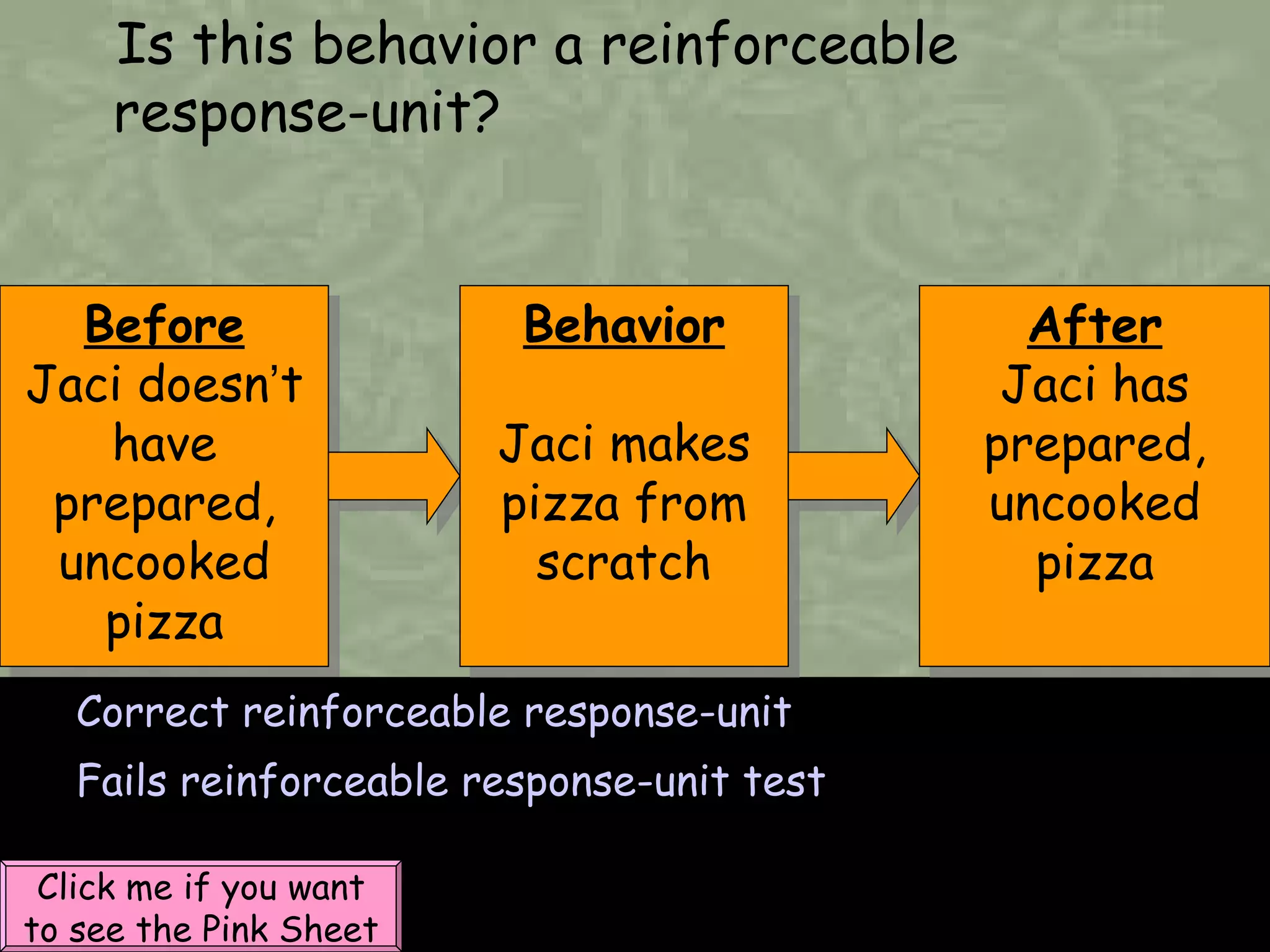 Is this behavior a reinforceable response-unit?

Before
Jaci doesn't have prepared, uncooked pizza

Behavior
Jaci makes pizza from scratch

After
Jaci has prepared, uncooked pizza

Correct reinforceable response-unit

Fails reinforceable response-unit test

Click me if you want to see the Pink Sheet